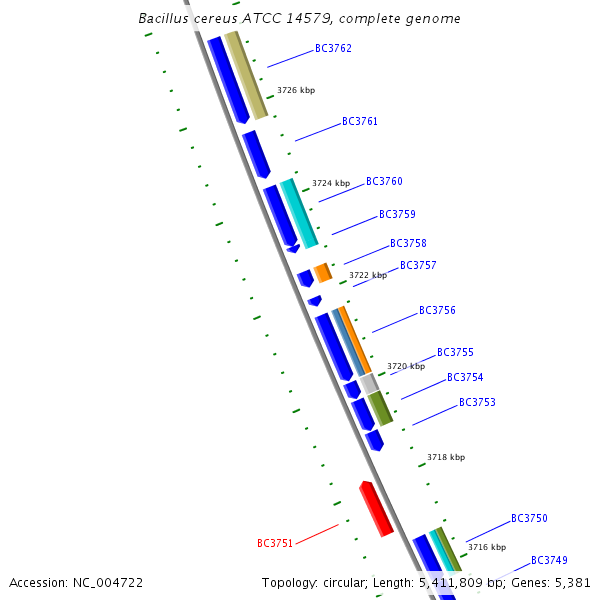 Bacillus cereus ATCC 14579, complete genome

BC3762

3726 kbp

BC3761

3724 kbp

BC3760

BC3759

BC3758

BC3757

3722 kbp

BC3756

BC3755

3720 kbp

BC3754

BC3753

3718 kbp

BC3750

BC3751

3716 kbp

BC3749

Accession: NC_004722

Topology: circular; Length: 5,411,809 bp; Genes: 5,381